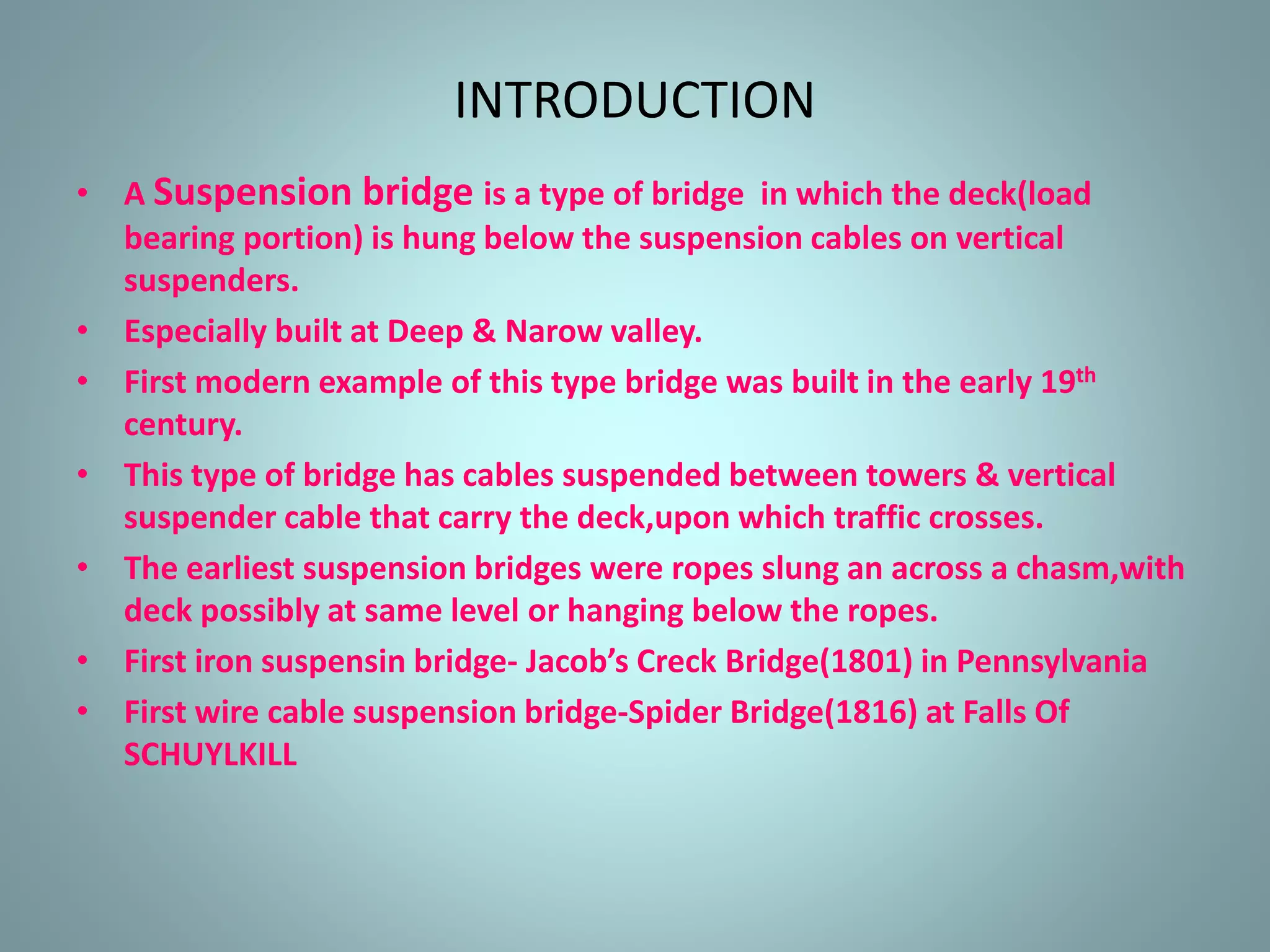 INTRODUCTION

• A Suspension bridge is a type of bridge in which the deck(load bearing portion) is hung below the suspension cables on vertical suspenders.
• Especially built at Deep & Narow valley.
• First modern example of this type bridge was built in the early 19$^{th}$ century.
• This type of bridge has cables suspended between towers & vertical suspender cable that carry the deck,upon which traffic crosses.
• The earliest suspension bridges were ropes slung an across a chasm,with deck possibly at same level or hanging below the ropes.
• First iron suspensin bridge- Jacob's Creck Bridge(1801) in Pennsylvania
• First wire cable suspension bridge-Spider Bridge(1816) at Falls Of SCHUYLKILL